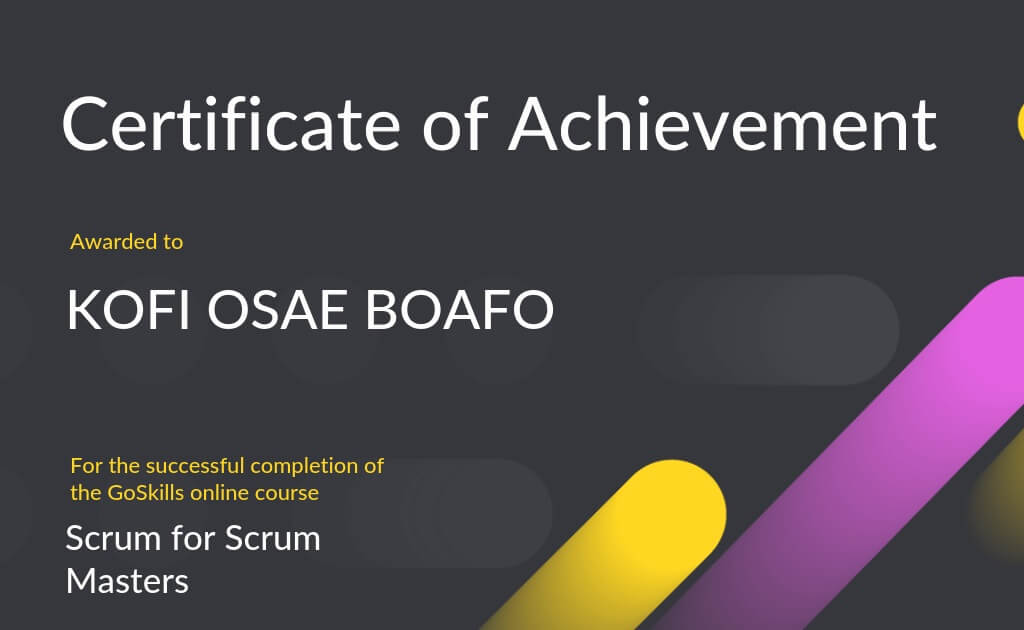 Certificate of Achievement

Awarded to

KOFI OSAE BOAFO

For the successful completion of the GoSkills online course

Scrum for Scrum Masters